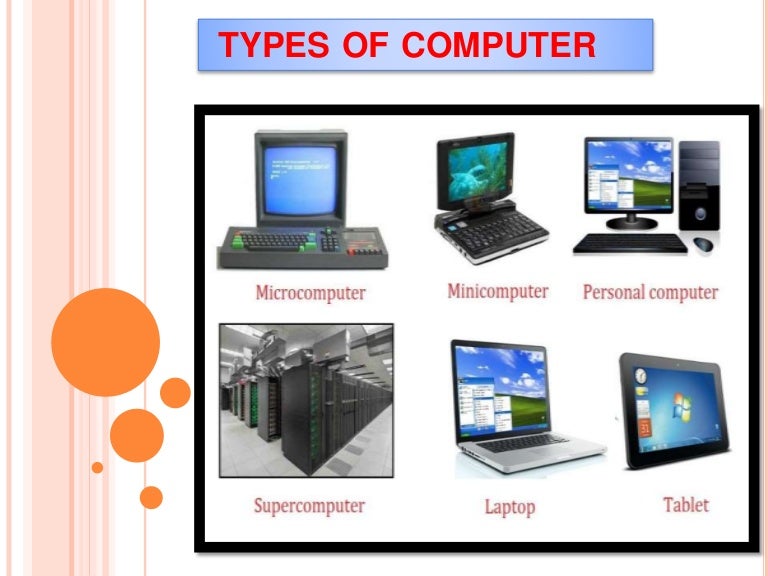 TYPES OF COMPUTER

Microcomputer

Minicomputer

Personal computer

Supercomputer

Laptop

Tablet